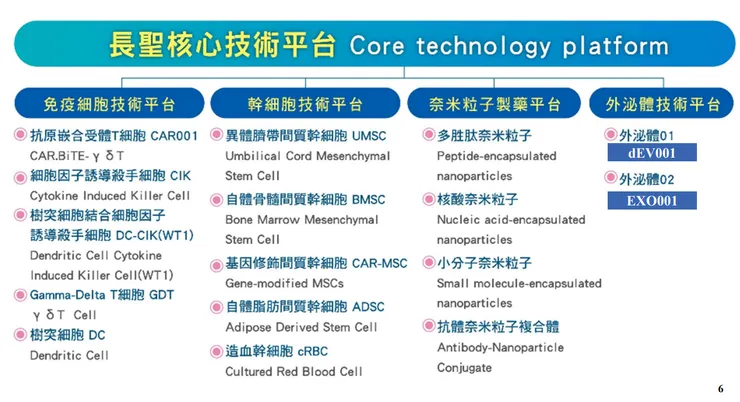 長聖核心技術平台 Core technology platform

免疫細胞技術平台

抗原嵌合受體T細胞 CAR001
CAR.BiTE- γ δ T

細胞因子誘導殺手細胞 CIK
Cytokine Induced Killer Cell

樹突細胞結合細胞因子誘導殺手細胞 DC-CIK(WT1)
Dendritic Cell Cytokine Induced Killer Cell(WT1)

Gamma-Delta T細胞 GDT
γ δ T Cell

樹突細胞 DC
Dendritic Cell

幹細胞技術平台

異體臍帶間質幹細胞 UMSC
Umbilical Cord Mesenchymal Stem Cell

自體骨髓間質幹細胞 BMSC
Bone Marrow Mesenchymal Stem Cell

基因修飾間質幹細胞 CAR-MSC
Gene-modified MSCs

自體脂肪間質幹細胞 ADSC
Adipose Derived Stem Cell

造血幹細胞 cRBC
Cultured Red Blood Cell

奈米粒子製藥平台

多胜肽奈米粒子
Peptide-encapsulated nanoparticles

核酸奈米粒子
Nucleic acid-encapsulated nanoparticles

小分子奈米粒子
Small molecule-encapsulated nanoparticles

抗體奈米粒子複合體
Antibody-Nanoparticle Conjugate

外泌體技術平台

外泌體01
dEV001

外泌體02
EXO001

6